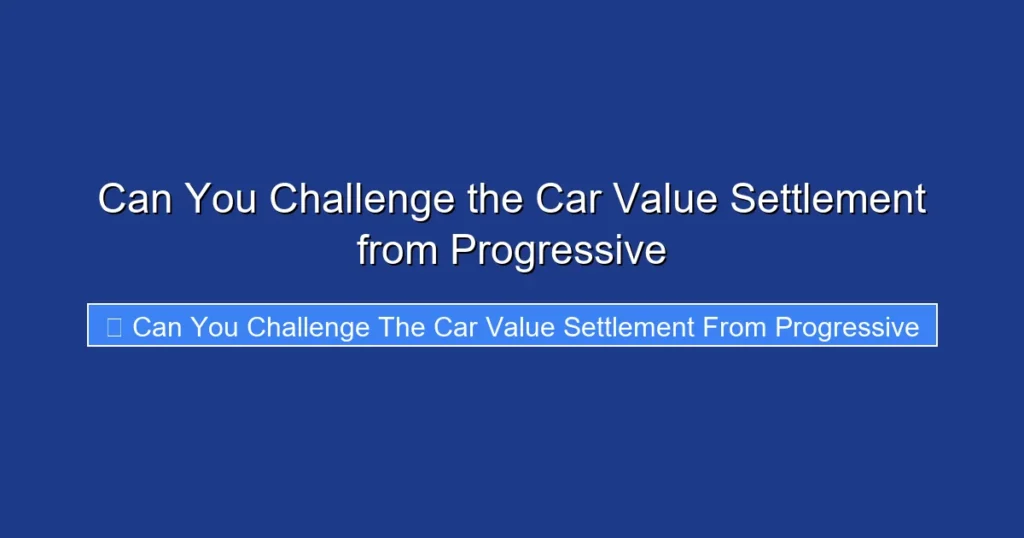 Can You Challenge the Car Value Settlement from Progressive

Can You Challenge The Car Value Settlement From Progressive